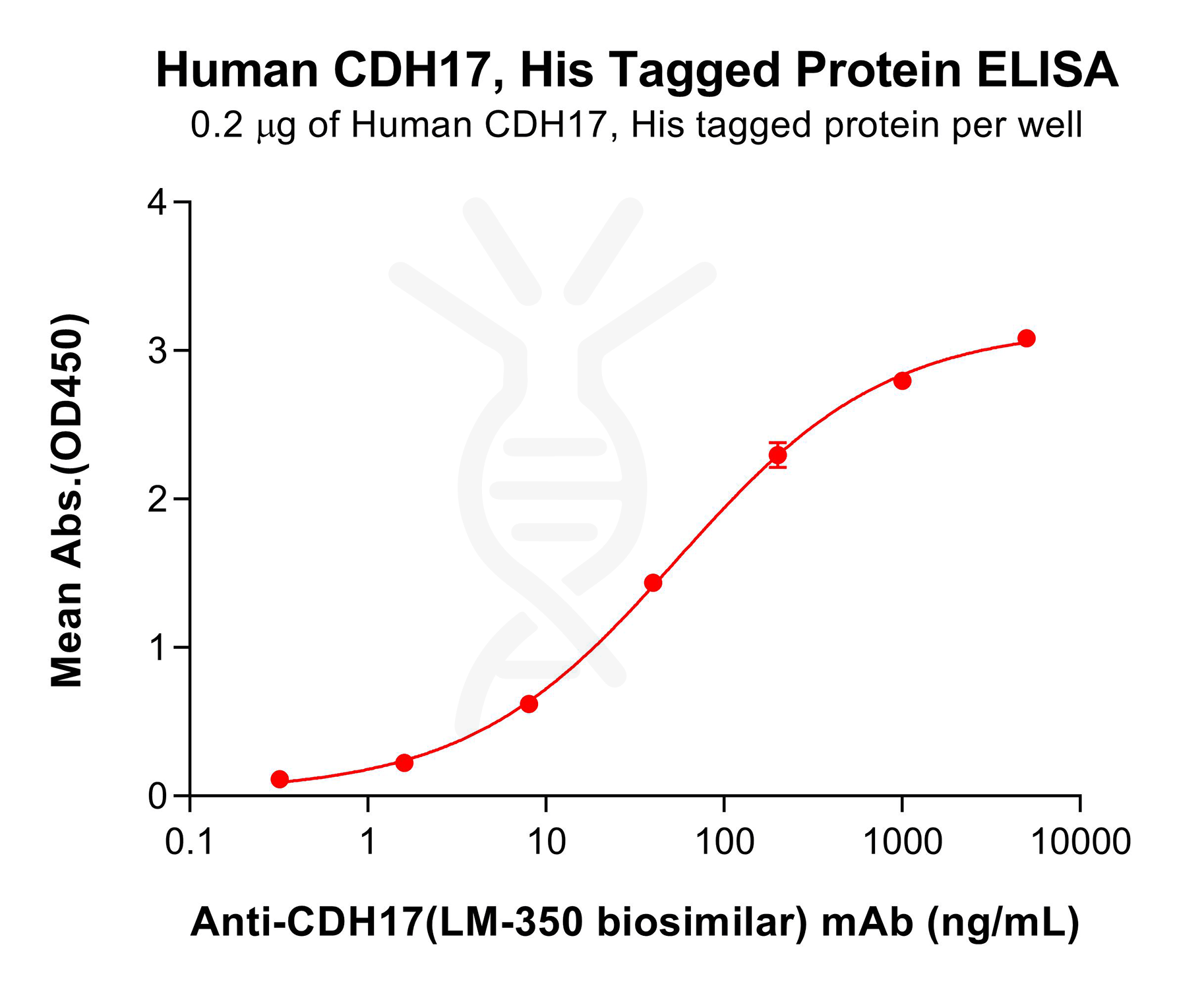 Human CDH17, His Tagged Protein ELISA
0.2 μg of Human CDH17, His tagged protein per well

Mean Abs.(OD450)

4
3
2
1
0

0.1
1
10
100
1000
10000

Anti-CDH17(LM-350 biosimilar) mAb (ng/mL)